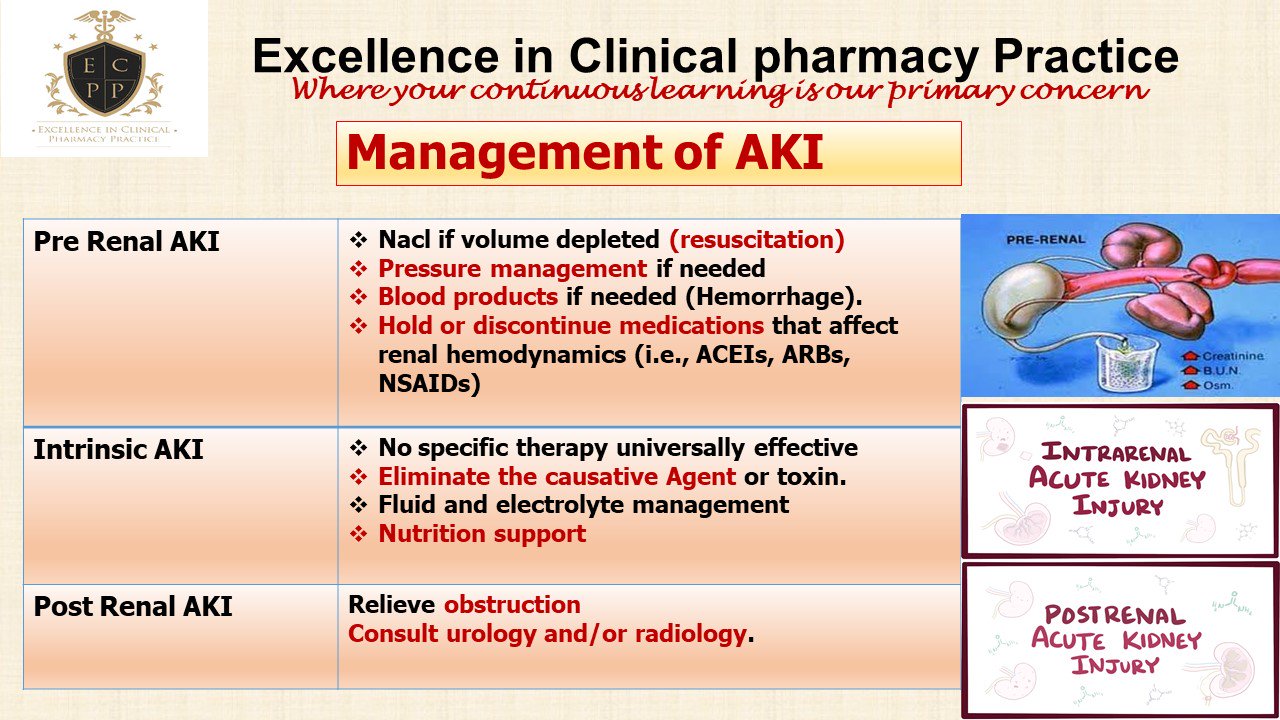 E C P P
EXCELLENCE IN CLINICAL PHARMACY PRACTICE

Excellence in Clinical pharmacy Practice
Where your continuous learning is our primary concern

Management of AKI

| Pre Renal AKI | ❖ Nacl if volume depleted (resuscitation) ❖ Pressure management if needed ❖ Blood products if needed (Hemorrhage). ❖ Hold or discontinue medications that affect renal hemodynamics (i.e., ACEIs, ARBs, NSAIDs) |
|---|---|
| Intrinsic AKI | ❖ No specific therapy universally effective ❖ Eliminate the causative Agent or toxin. ❖ Fluid and electrolyte management ❖ Nutrition support |
| Post Renal AKI | Relieve obstruction Consult urology and/or radiology. |

PRE-RENAL
Creatinine
B.U.N.
Osm.

INTRARENAL ACUTE KIDNEY INJURY

POSTRENAL ACUTE KIDNEY INJURY